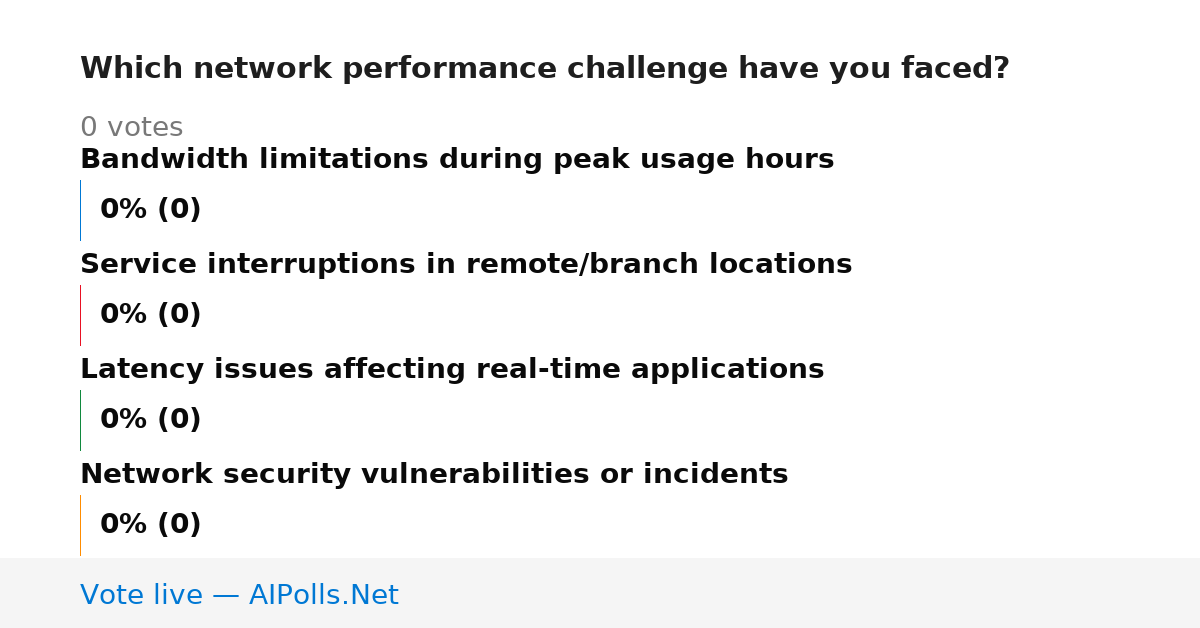 Which network performance challenge have you faced?

0 votes

Bandwidth limitations during peak usage hours

0% (0)

Service interruptions in remote/branch locations

0% (0)

Latency issues affecting real-time applications

0% (0)

Network security vulnerabilities or incidents

0% (0)

Vote live — AIPolls.Net